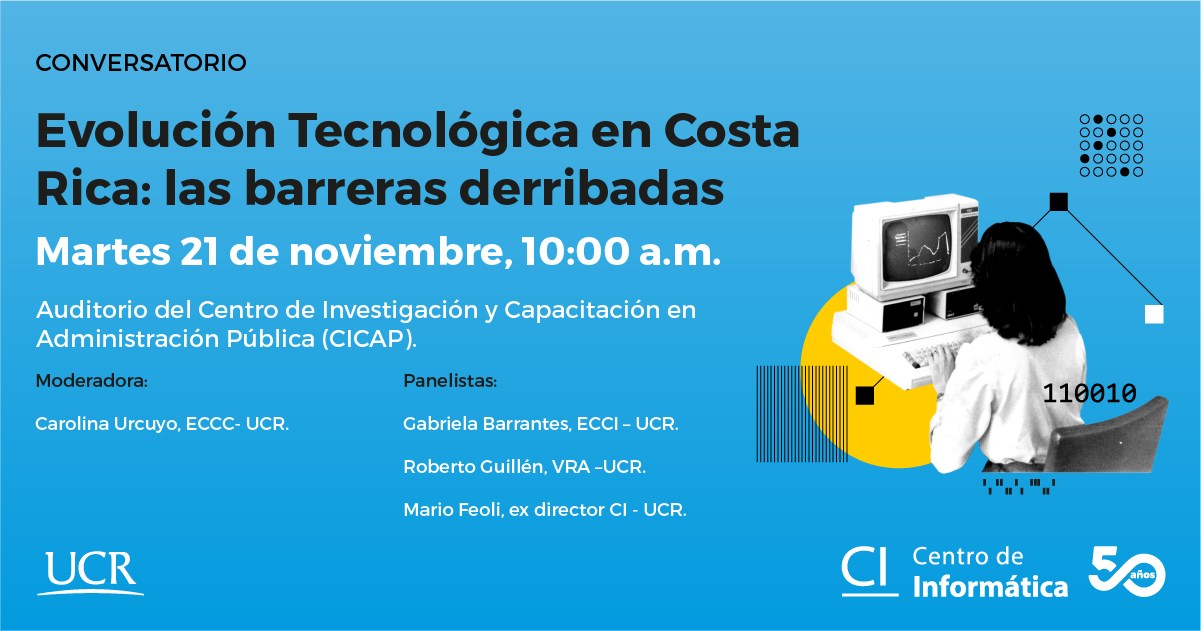 CONVERSATORIO

Evolución Tecnológica en Costa Rica: las barreras derribadas

Martes 21 de noviembre, 10:00 a.m.

Auditorio del Centro de Investigación y Capacitación en Administración Pública (CICAP).

Moderadora:

Carolina Urcuyo, ECCC- UCR.

Panelistas:

Gabriela Barrantes, ECCI – UCR.

Roberto Guillén, VRA –UCR.

Mario Feoli, ex director CI - UCR.

110010

UCR

CI Centro de Informática

50 años